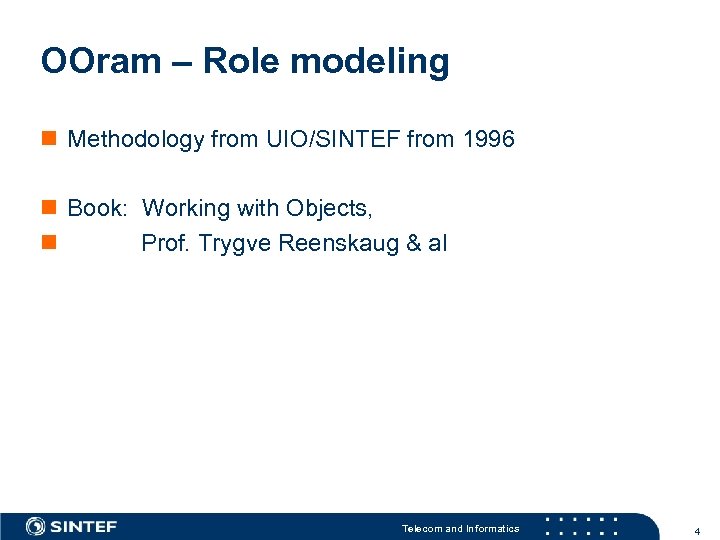 OOram – Role modeling

Methodology from UIO/SINTEF from 1996

Book: Working with Objects,

Prof. Trygve Reenskaug & al

SINTEF

Telecom and Informatics

4